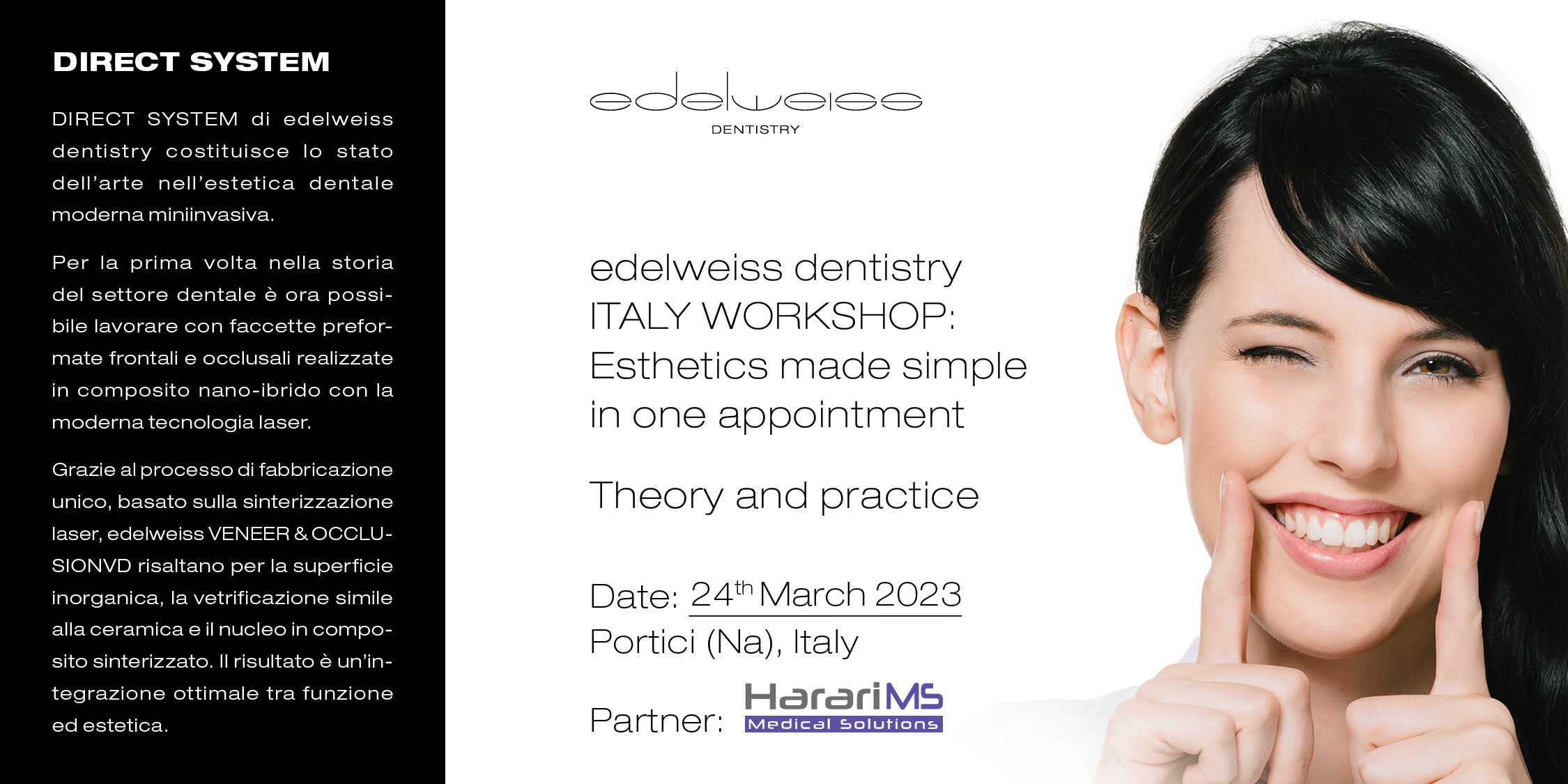 DIRECT SYSTEM

DIRECT SYSTEM di edelweiss dentistry costituisce lo stato dell'arte nell'estetica dentale moderna miniinvasiva.

Per la prima volta nella storia del settore dentale è ora possibile lavorare con faccette preformate frontali e occlusali realizzate in composito nano-ibrido con la moderna tecnologia laser.

Grazie al processo di fabbricazione unico, basato sulla sinterizzazione laser, edelweiss VENEER & OCCLUSIONVD risaltano per la superficie inorganica, la vetrificazione simile alla ceramica e il nucleo in composito sinterizzato. Il risultato è un'integrazione ottimale tra funzione ed estetica.

edelweiss
DENTISTRY

edelweiss dentistry
ITALY WORKSHOP:
Esthetics made simple
in one appointment

Theory and practice

Date: 24$^{th}$ March 2023
Portici (Na), Italy

Partner: HarariMS
Medical Solutions